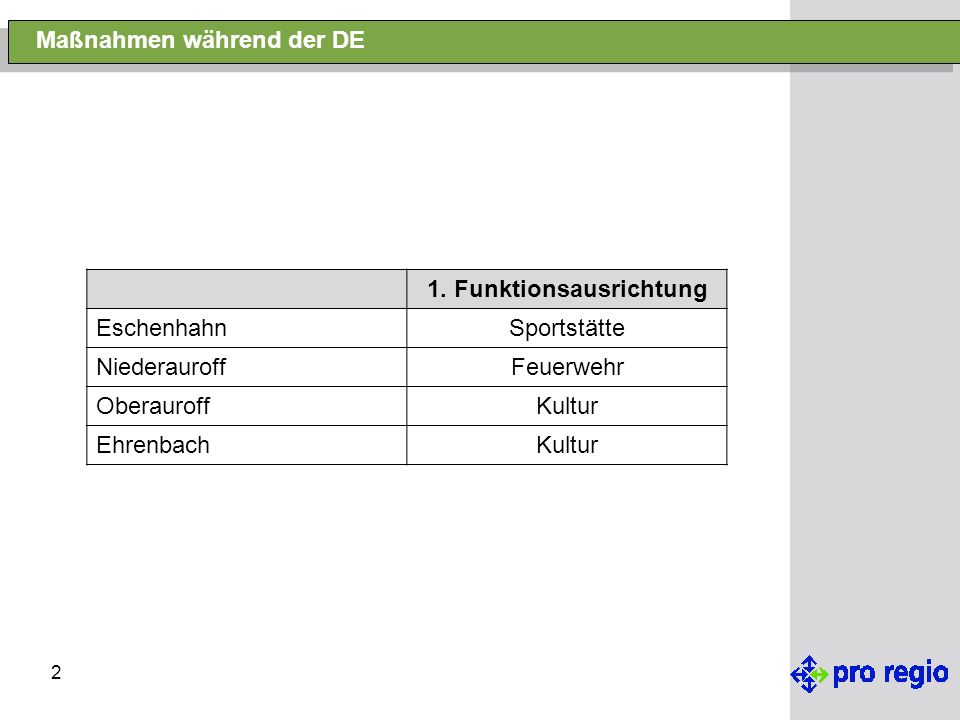 Maßnahmen während der DE

| | 1. Funktionsausrichtung |
|---|---|
| Eschenhahn | Sportstätte |
| Niederauroff | Feuerwehr |
| Oberauroff | Kultur |
| Ehrenbach | Kultur |

2

pro regio